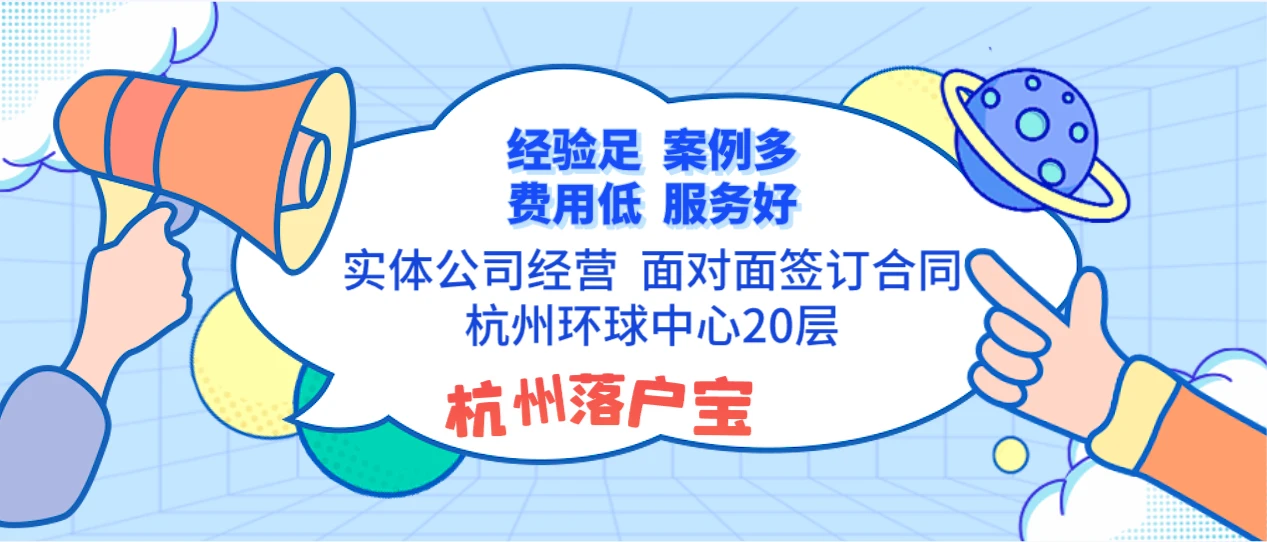 经验足 案例多
费用低 服务好

实体公司经营 面对面签订合同
杭州环球中心20层

杭州落户宝